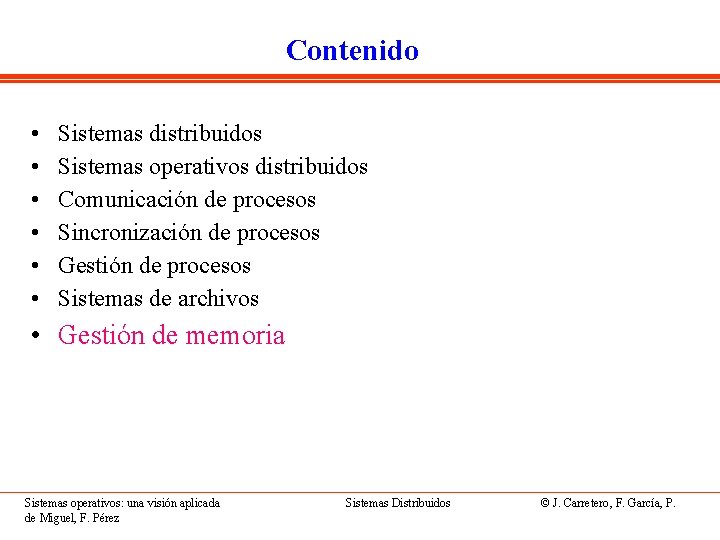 Contenido

• Sistemas distribuidos
• Sistemas operativos distribuidos
• Comunicación de procesos
• Sincronización de procesos
• Gestión de procesos
• Sistemas de archivos
• Gestión de memoria

Sistemas operativos: una visión aplicada
Sistemas Distribuidos
© J. Carretero, F. García, P. de Miguel, F. Pérez